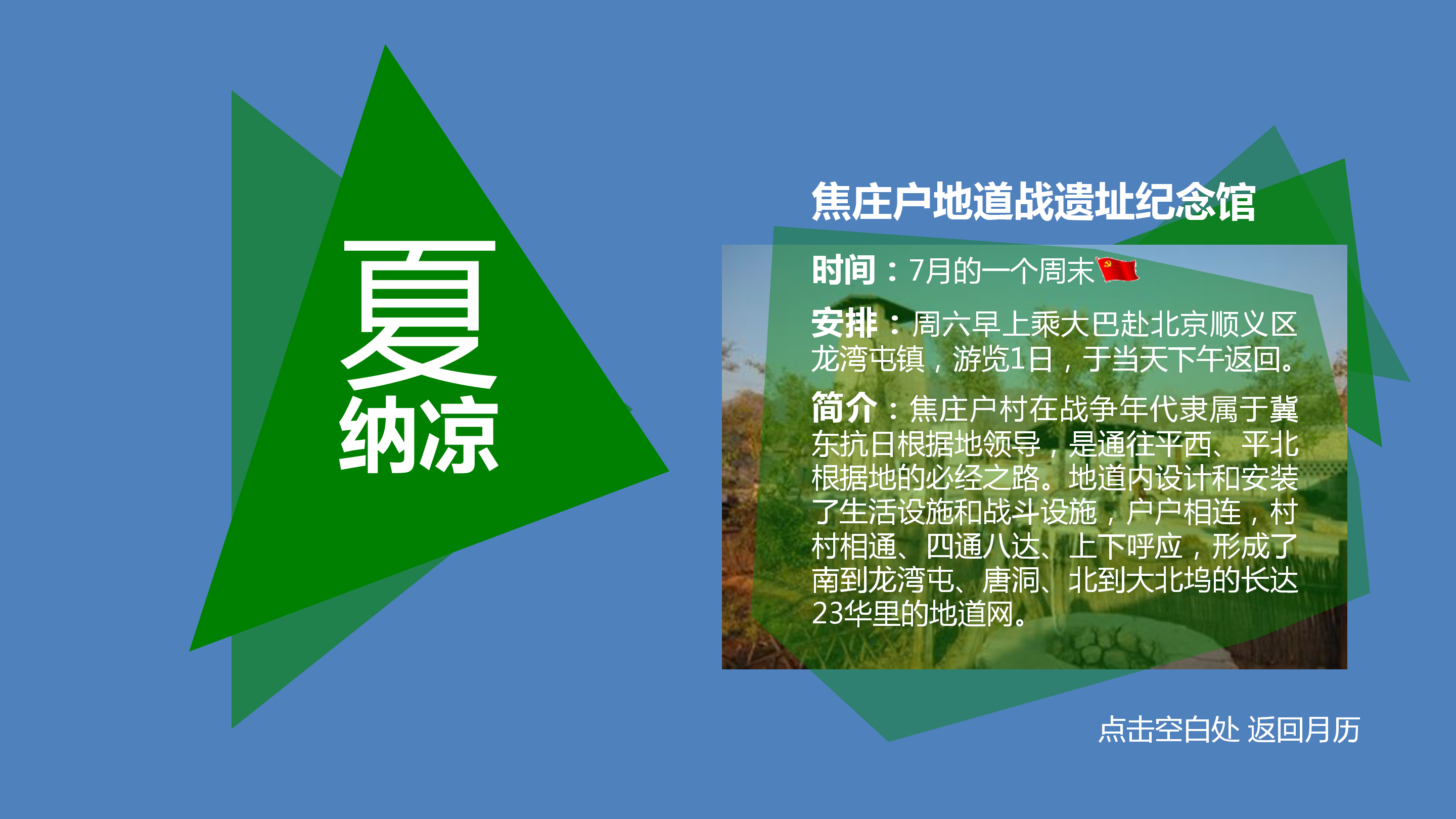 夏
纳凉

焦庄户地道战遗址纪念馆

时间：7月的一个周末

安排：周六早上乘大巴赴北京顺义区龙湾屯镇，游览1日，于当天下午返回。

简介：焦庄户村在战争年代隶属于冀东抗日根据地领导，是通往平西、平北根据地的必经之路。地道内设计和安装了生活设施和战斗设施，户户相连，村村相通、四通八达、上下呼应，形成了南到龙湾屯、唐洞、北到大北坞的长达23华里的地道网。

点击空白处 返回月历